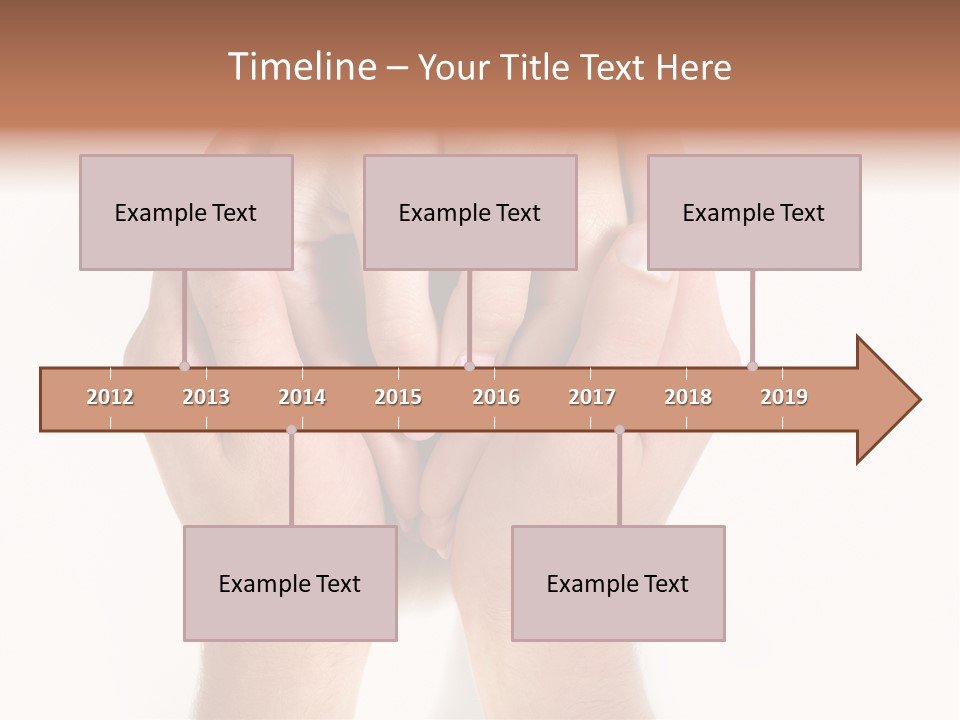 Timeline – Your Title Text Here

Example Text

Example Text

Example Text

2012 2013 2014 2015 2016 2017 2018 2019

Example Text

Example Text